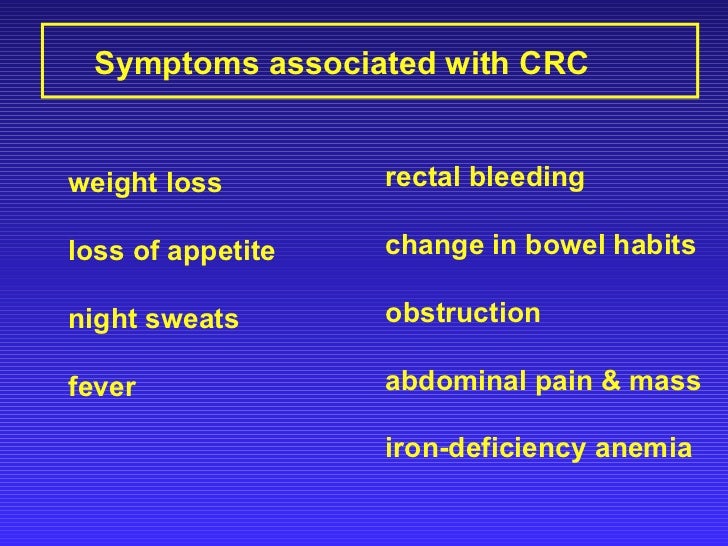 Symptoms associated with CRC

weight loss

loss of appetite

night sweats

fever

rectal bleeding

change in bowel habits

obstruction

abdominal pain & mass

iron-deficiency anemia